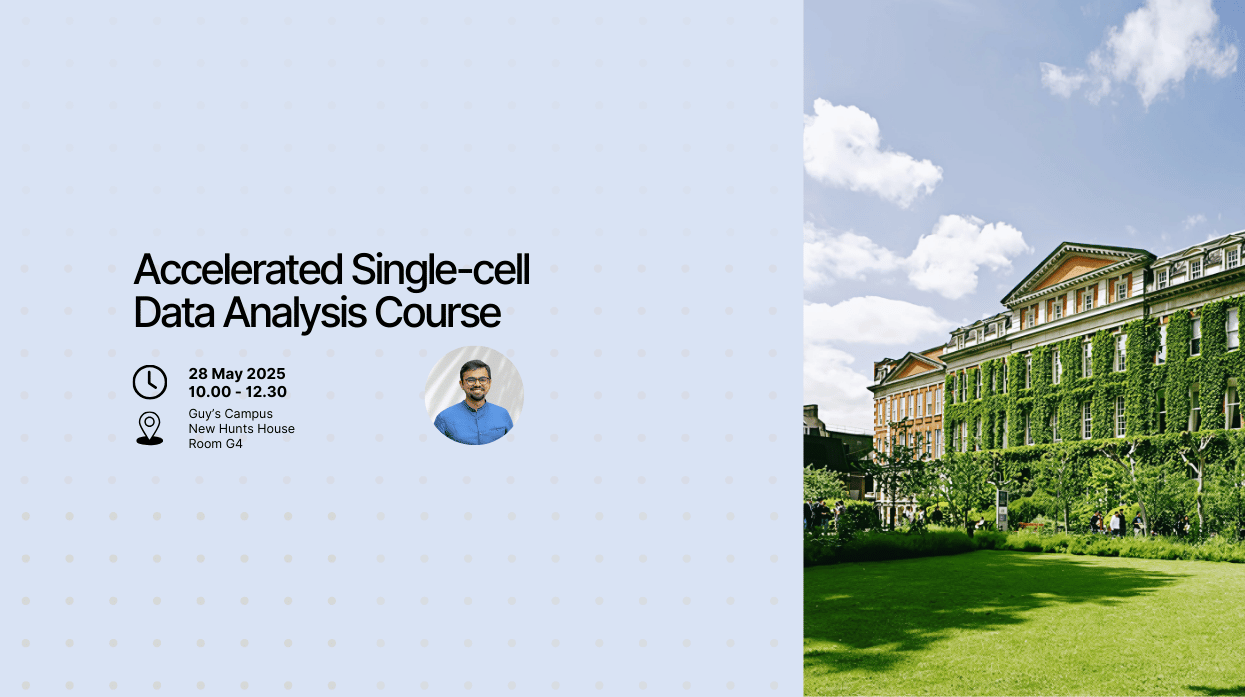 Accelerated Single-cell Data Analysis Course

28 May 2025
10.00 - 12.30

Guy's Campus
New Hunts House
Room G4